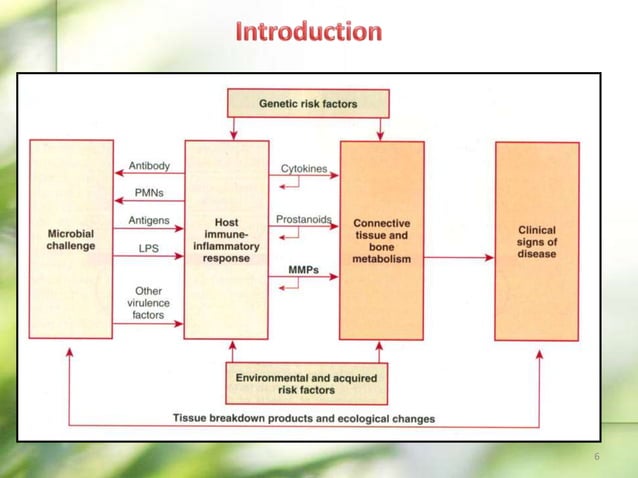 Introduction

Genetic risk factors

Microbial challenge

Antibody

PMNs

Antigens

LPS

Other virulence factors

Host immune-inflammatory response

Cytokines

Prostanoids

MMPs

Connective tissue and bone metabolism

Clinical signs of disease

Environmental and acquired risk factors

Tissue breakdown products and ecological changes

6